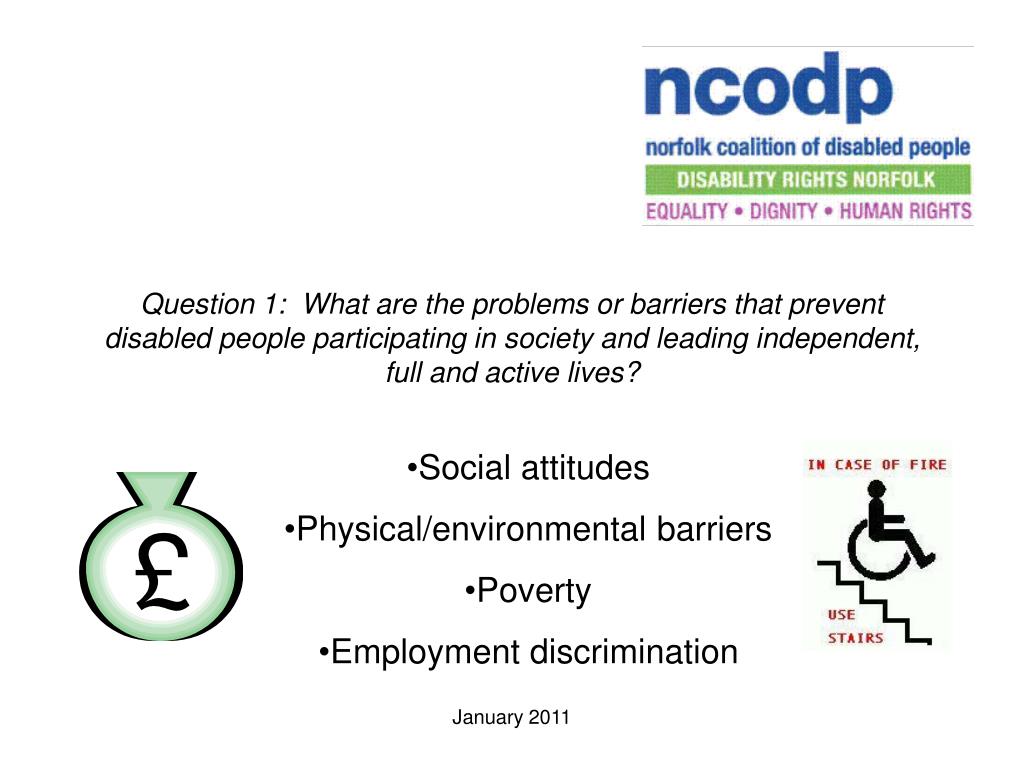 ncodp
norfolk coalition of disabled people
DISABILITY RIGHTS NORFOLK
EQUALITY • DIGNITY • HUMAN RIGHTS

Question 1: What are the problems or barriers that prevent disabled people participating in society and leading independent, full and active lives?

£

•Social attitudes
•Physical/environmental barriers
•Poverty
•Employment discrimination

IN CASE OF FIRE
USE STAIRS

January 2011